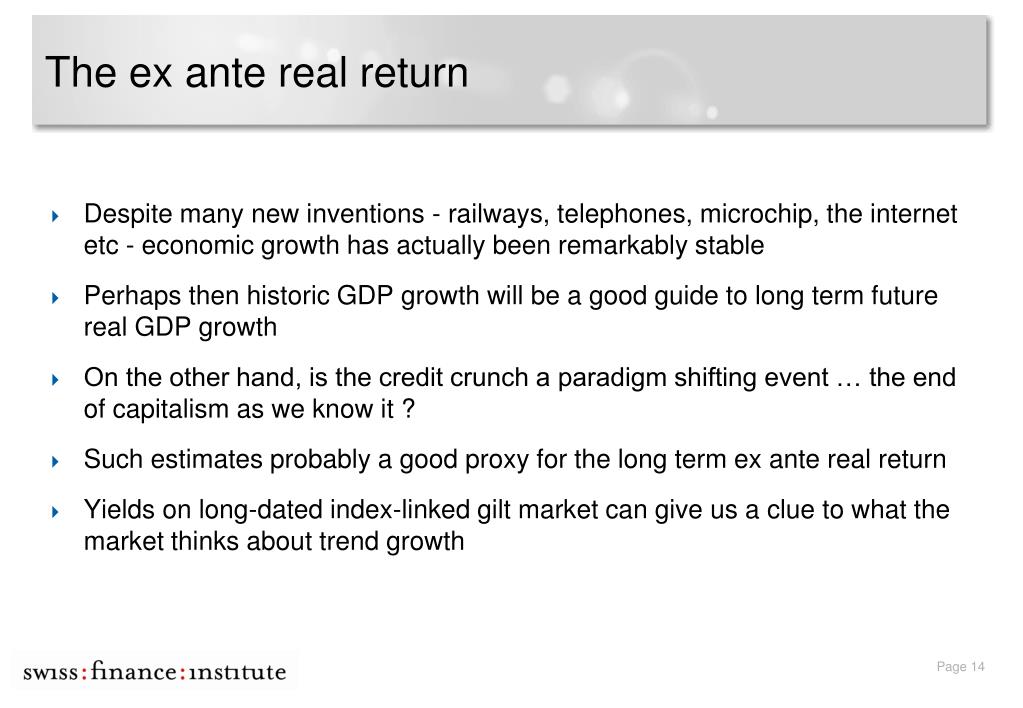 The ex ante real return

Despite many new inventions - railways, telephones, microchip, the internet etc - economic growth has actually been remarkably stable

Perhaps then historic GDP growth will be a good guide to long term future real GDP growth

On the other hand, is the credit crunch a paradigm shifting event … the end of capitalism as we know it ?

Such estimates probably a good proxy for the long term ex ante real return

Yields on long-dated index-linked gilt market can give us a clue to what the market thinks about trend growth

swiss:finance:institute

Page 14